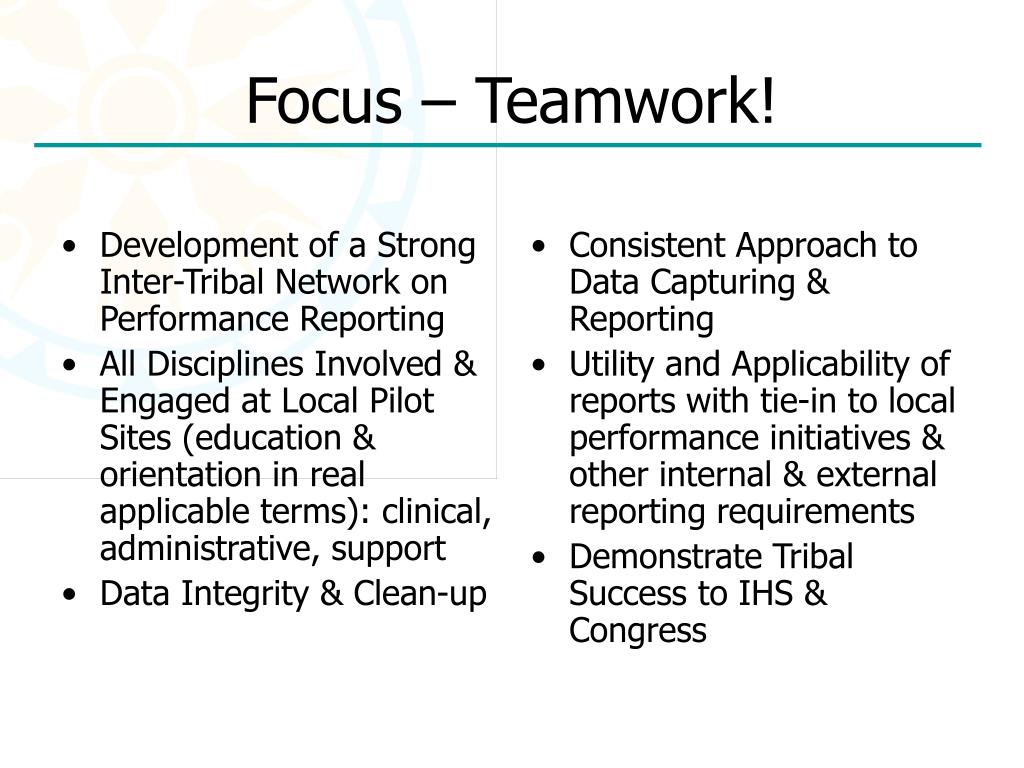 Focus – Teamwork!

• Development of a Strong Inter-Tribal Network on Performance Reporting
• All Disciplines Involved & Engaged at Local Pilot Sites (education & orientation in real applicable terms): clinical, administrative, support
• Data Integrity & Clean-up

• Consistent Approach to Data Capturing & Reporting
• Utility and Applicability of reports with tie-in to local performance initiatives & other internal & external reporting requirements
• Demonstrate Tribal Success to IHS & Congress